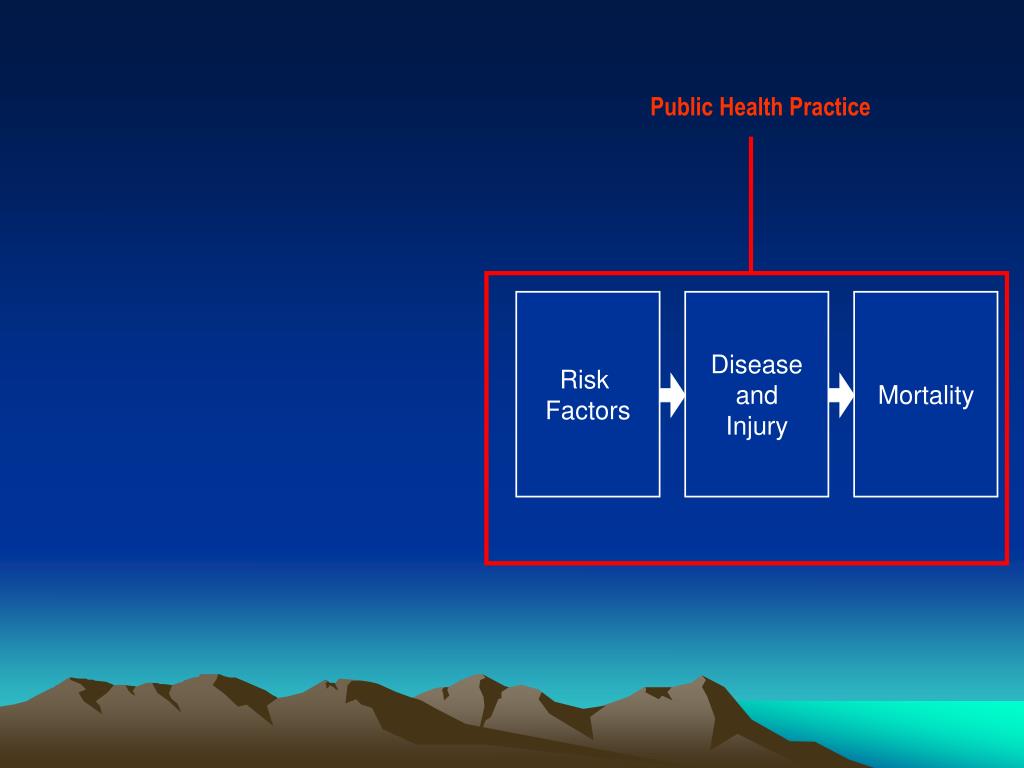 Public Health Practice

Risk Factors

Disease and Injury

Mortality